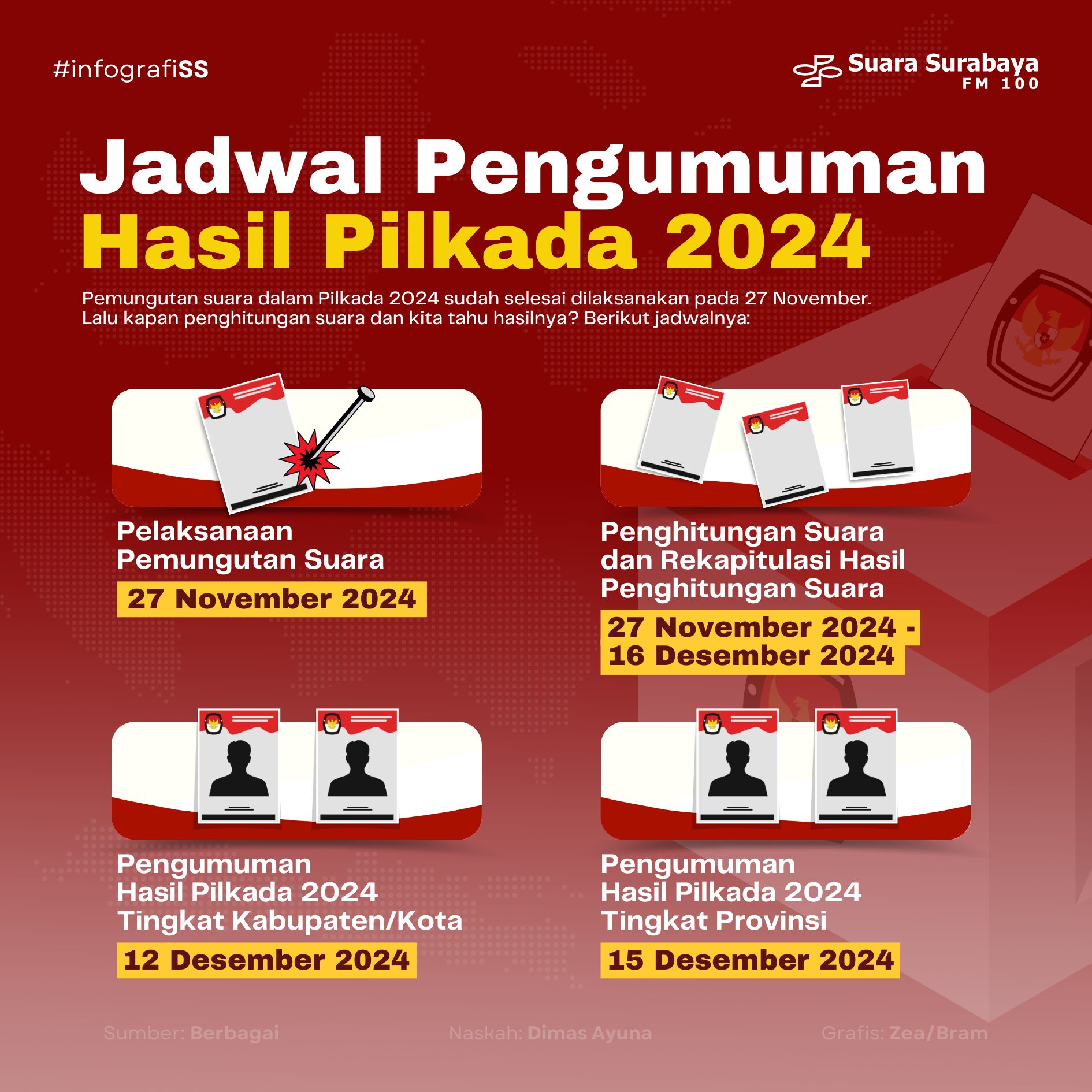 #infografiSS

Suara Surabaya FM 100

Jadwal Pengumuman Hasil Pilkada 2024

Pemungutan suara dalam Pilkada 2024 sudah selesai dilaksanakan pada 27 November. Lalu kapan penghitungan suara dan kita tahu hasilnya? Berikut jadwalnya:

Pelaksanaan Pemungutan Suara

27 November 2024

Penghitungan Suara dan Rekapitulasi Hasil Penghitungan Suara

27 November 2024 - 16 Desember 2024

Pengumuman Hasil Pilkada 2024 Tingkat Kabupaten/Kota

12 Desember 2024

Pengumuman Hasil Pilkada 2024 Tingkat Provinsi

15 Desember 2024

Sumber: Berbagai

Naskah: Dimas Ayuna

Grafis: Zea/Bram